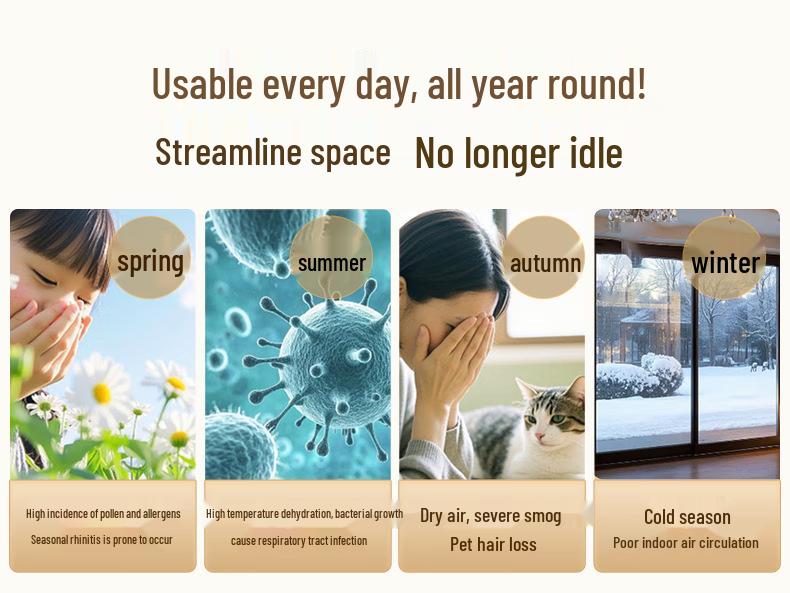 Usable every day, all year round!

Streamline space No longer idle

spring

High incidence of pollen and allergens
Seasonal rhinitis is prone to occur

summer

High temperature dehydration, bacterial growth
cause respiratory tract infection

autumn

Dry air, severe smog
Pet hair loss

winter

Cold season
Poor indoor air circulation